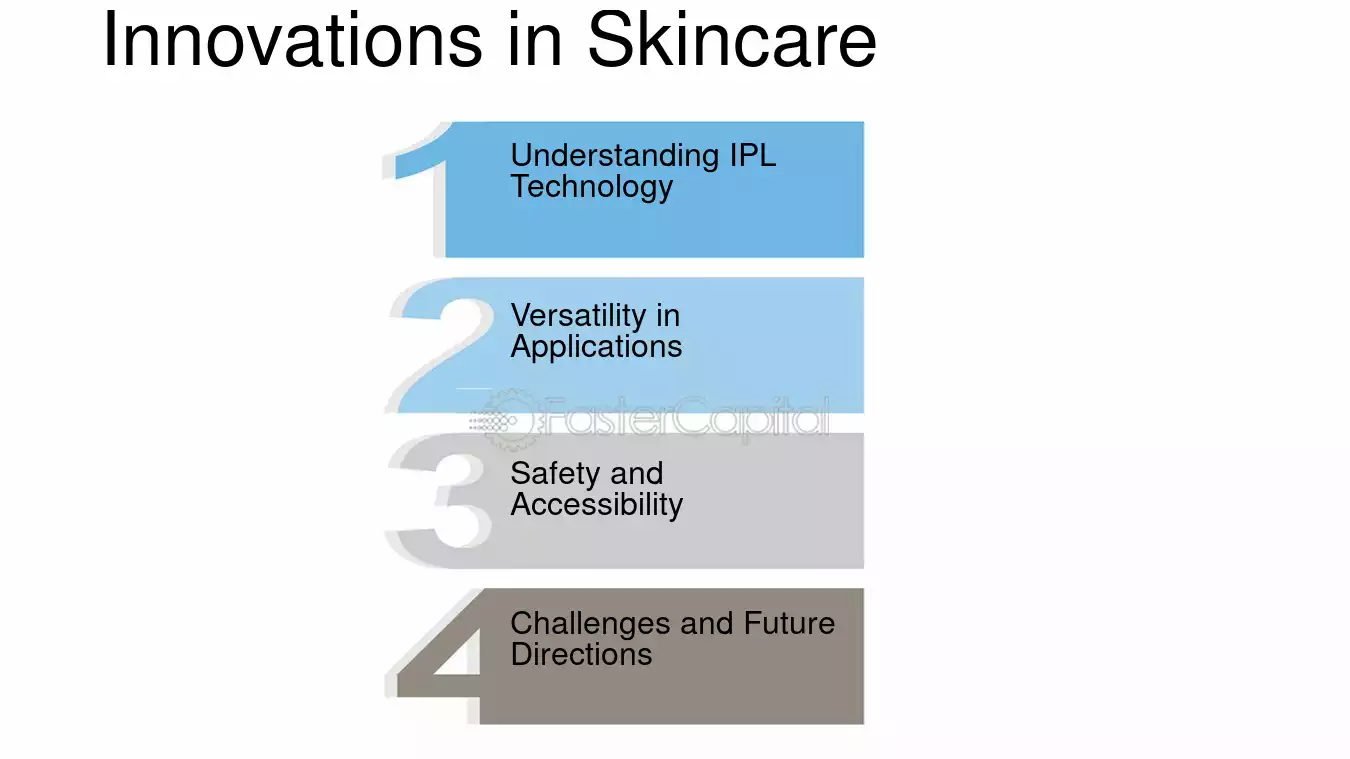 Innovations in Skincare

1
Understanding IPL Technology

2
Versatility in Applications

FasterCapital

3
Safety and Accessibility

4
Challenges and Future Directions